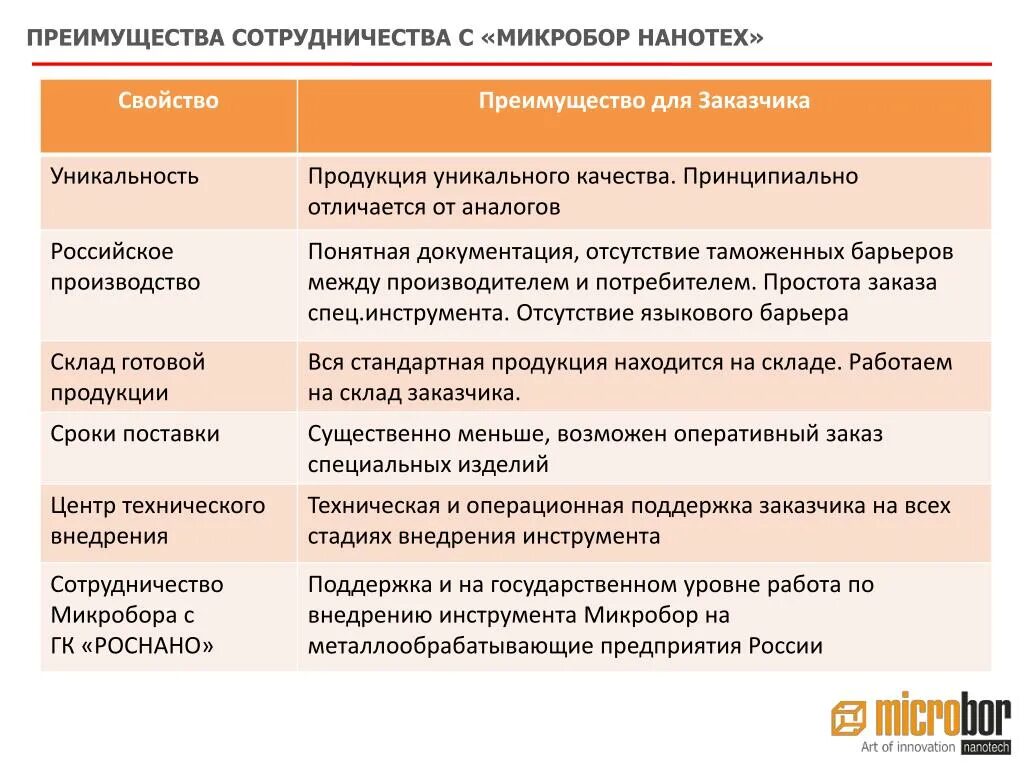 ПРЕИМУЩЕСТВА СОТРУДНИЧЕСТВА С «МИКРОБОР НАНОТЕХ»

| Свойство | Преимущество для Заказчика |
|---|---|
| Уникальность | Продукция уникального качества. Принципиально отличается от аналогов |
| Российское производство | Понятная документация, отсутствие таможенных барьеров между производителем и потребителем. Простота заказа спец.инструмента. Отсутствие языкового барьера |
| Склад готовой продукции | Вся стандартная продукция находится на складе. Работаем на склад заказчика. |
| Сроки поставки | Существенно меньше, возможен оперативный заказ специальных изделий |
| Центр технического внедрения | Техническая и операционная поддержка заказчика на всех стадиях внедрения инструмента |
| Сотрудничество Микробора с ГК «РОСНАНО» | Поддержка и на государственном уровне работа по внедрению инструмента Микробор на металлообрабатывающие предприятия России |

microbor
Art of innovation nanotech